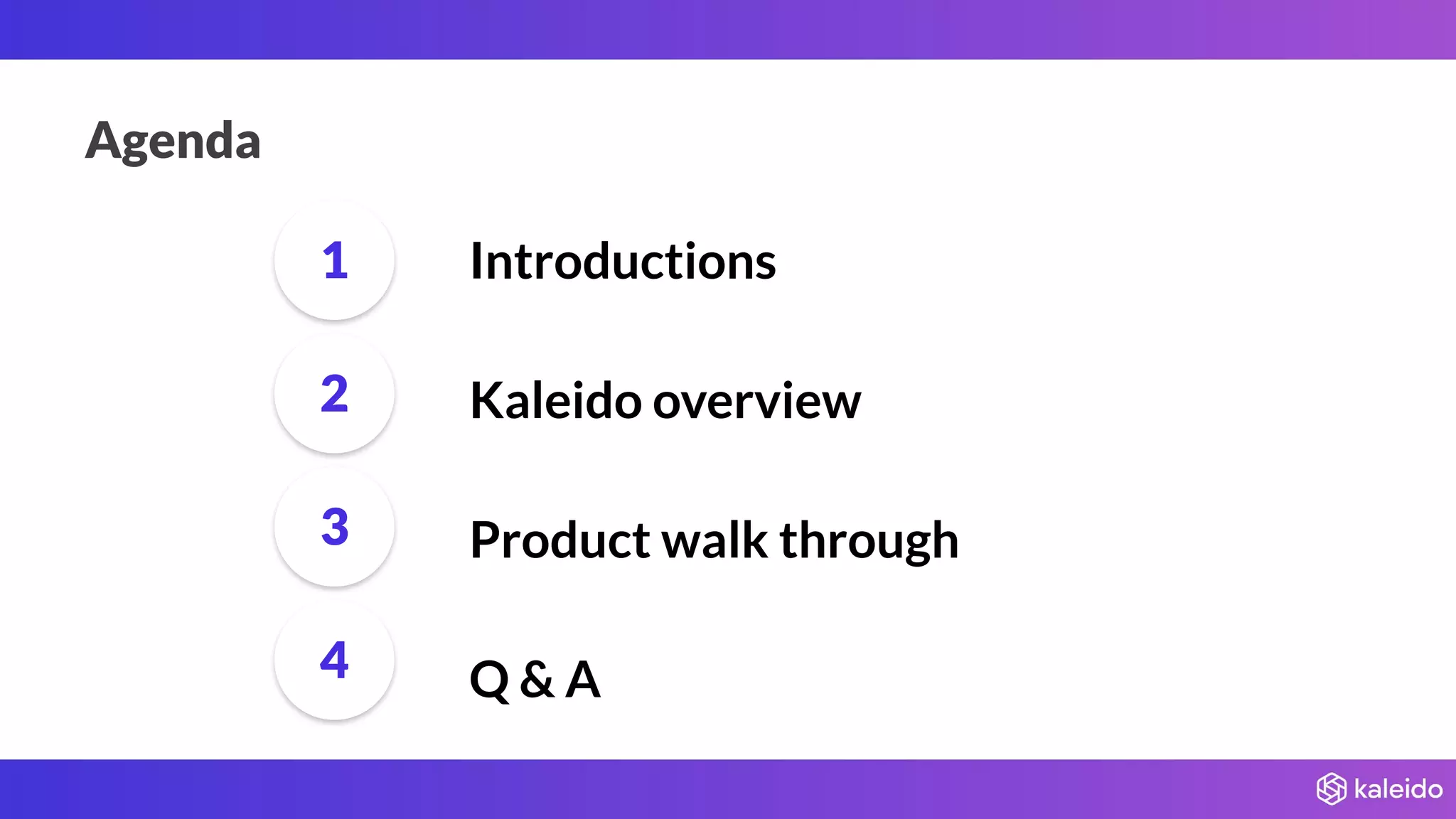 Agenda

1 Introductions

2 Kaleido overview

3 Product walk through

4 Q & A

kaleido